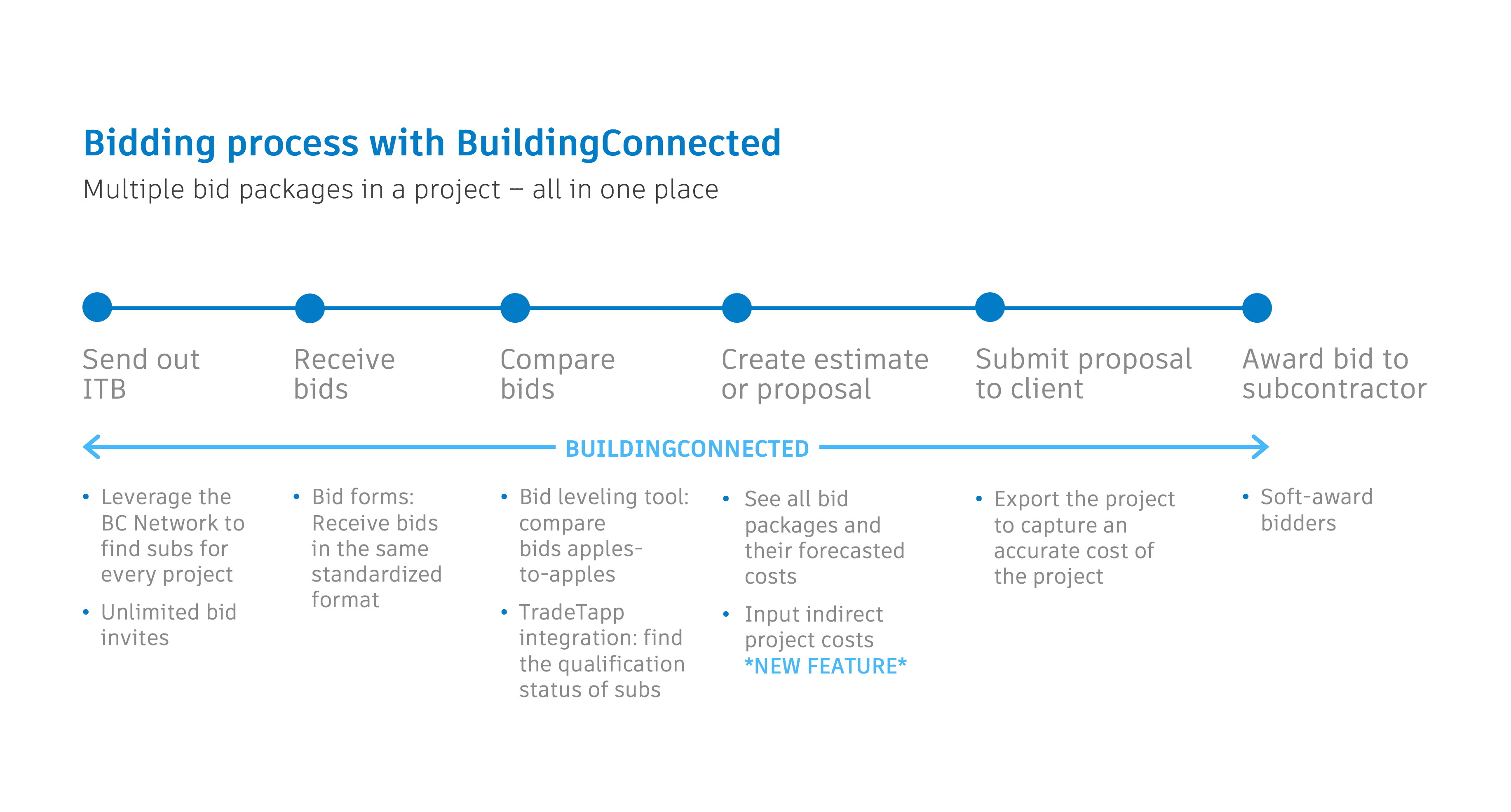 Bidding process with BuildingConnected

Multiple bid packages in a project – all in one place

Send out ITB

Receive bids

Compare bids

Create estimate or proposal

Submit proposal to client

Award bid to subcontractor

BUILDINGCONNECTED

• Leverage the BC Network to find subs for every project

• Unlimited bid invites

• Bid forms: Receive bids in the same standardized format

• Bid leveling tool: compare bids apples-to-apples

• TradeTapp integration: find the qualification status of subs

• See all bid packages and their forecasted costs

• Input indirect project costs *NEW FEATURE*

• Export the project to capture an accurate cost of the project

• Soft-award bidders